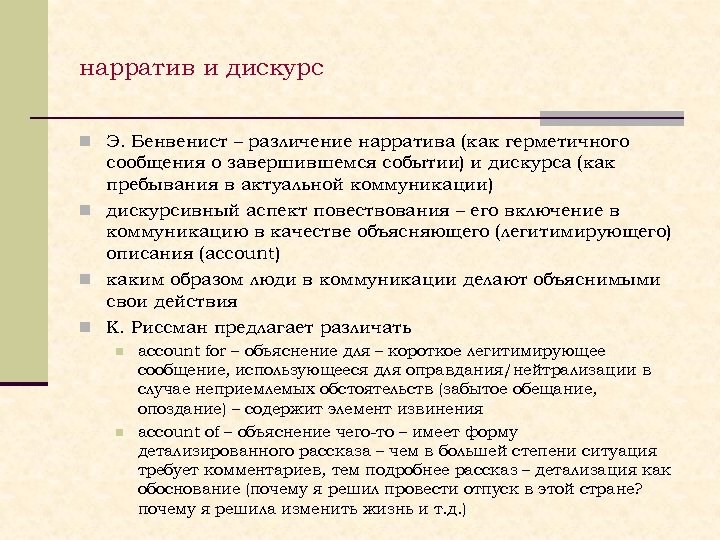 нарратив и дискурс

Э. Бенвенист – различение нарратива (как герметичного сообщения о завершившемся событии) и дискурса (как пребывания в актуальной коммуникации)

дискурсивный аспект повествования – его включение в коммуникацию в качестве объясняющего (легитимирующего) описания (account)

каким образом люди в коммуникации делают объяснимыми свои действия

К. Риссман предлагает различать

account for – объяснение для – короткое легитимирующее сообщение, использующееся для оправдания/нейтрализации в случае неприемлемых обстоятельств (забытое обещание, опоздание) – содержит элемент извинения

account of – объяснение чего-то – имеет форму детализированного рассказа – чем в большей степени ситуация требует комментариев, тем подробнее рассказ – детализация как обоснование (почему я решил провести отпуск в этой стране? почему я решила изменить жизнь и т.д.)